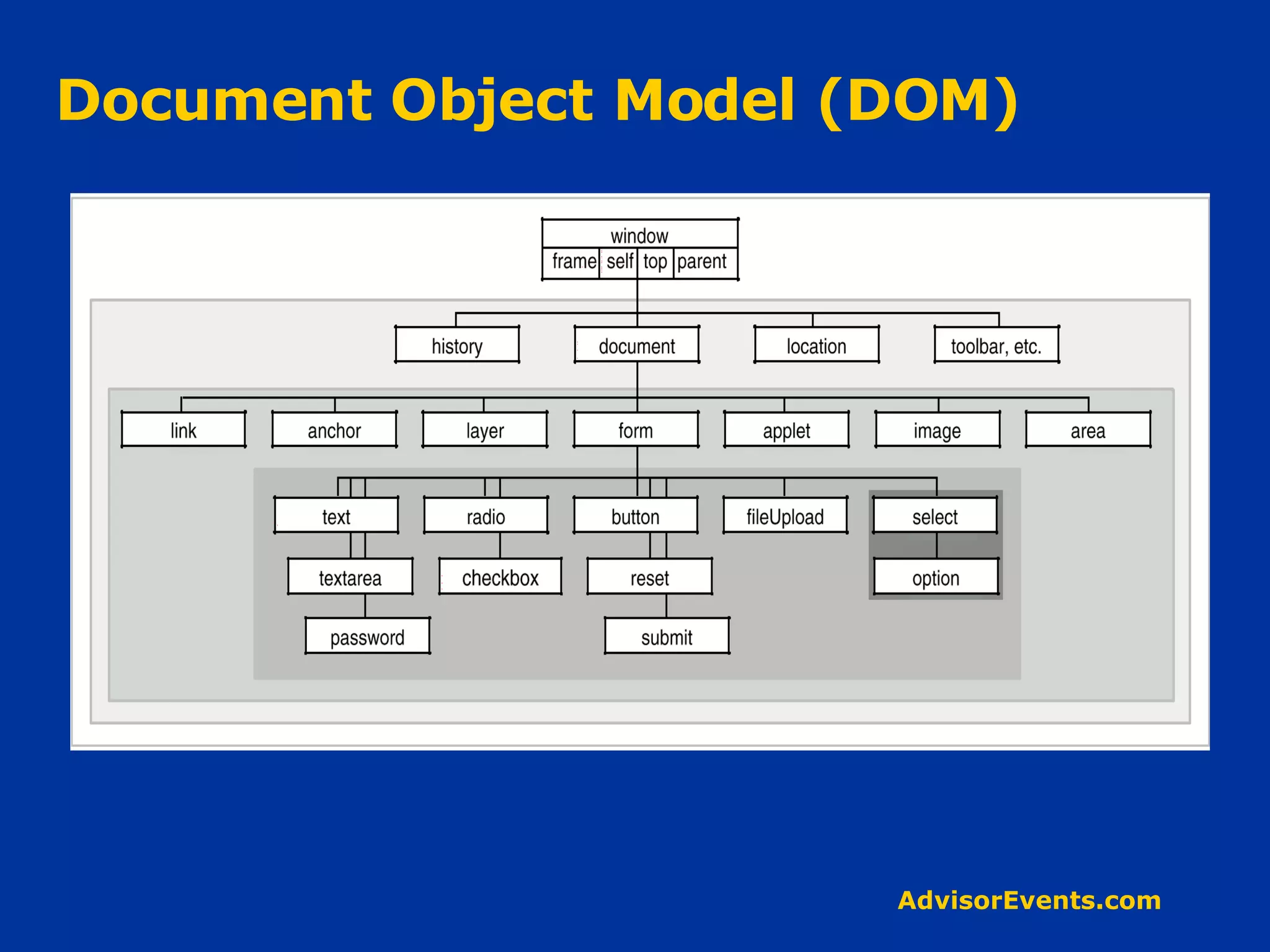 Document Object Model (DOM)

window

frame self top parent

history

document

location

toolbar, etc.

link

anchor

layer

form

applet

image

area

text

radio

button

fileUpload

select

textarea

checkbox

reset

option

password

submit

AdvisorEvents.com